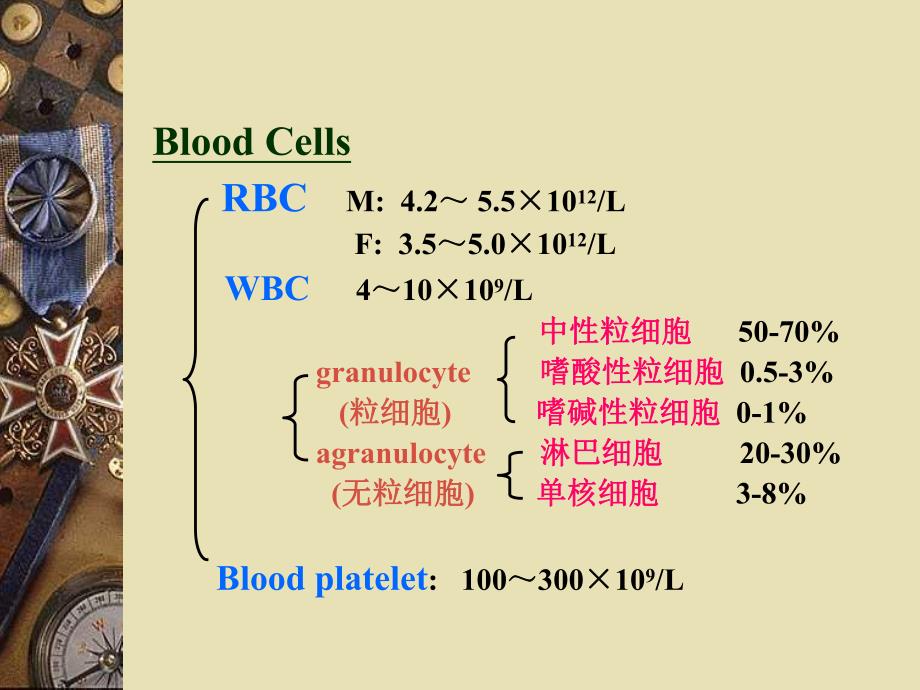 Blood Cells

RBC M: 4.2～ 5.5×$10^{12}$/L

F: 3.5～5.0×$10^{12}$/L

WBC 4～10×$10^{9}$/L

granulocyte (粒细胞)

中性粒细胞 50-70%

嗜酸性粒细胞 0.5-3%

嗜碱性粒细胞 0-1%

agranulocyte (无粒细胞)

淋巴细胞 20-30%

单核细胞 3-8%

Blood platelet: 100～300×$10^{9}$/L